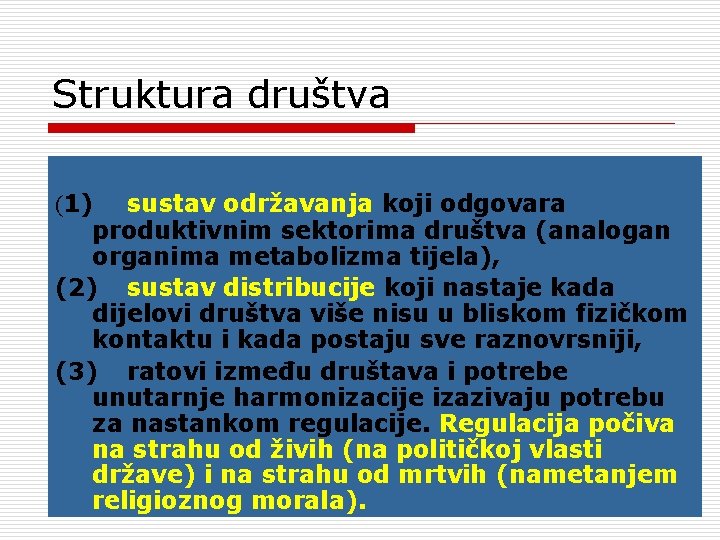 Struktura društva

(1) sustav održavanja koji odgovara produktivnim sektorima društva (analogan organima metabolizma tijela),

(2) sustav distribucije koji nastaje kada dijelovi društva više nisu u bliskom fizičkom kontaktu i kada postaju sve raznovrsniji,

(3) ratovi između društava i potrebe unutarnje harmonizacije izazivaju potrebu za nastankom regulacije. Regulacija počiva na strahu od živih (na političkoj vlasti države) i na strahu od mrtvih (nametanjem religioznog morala).